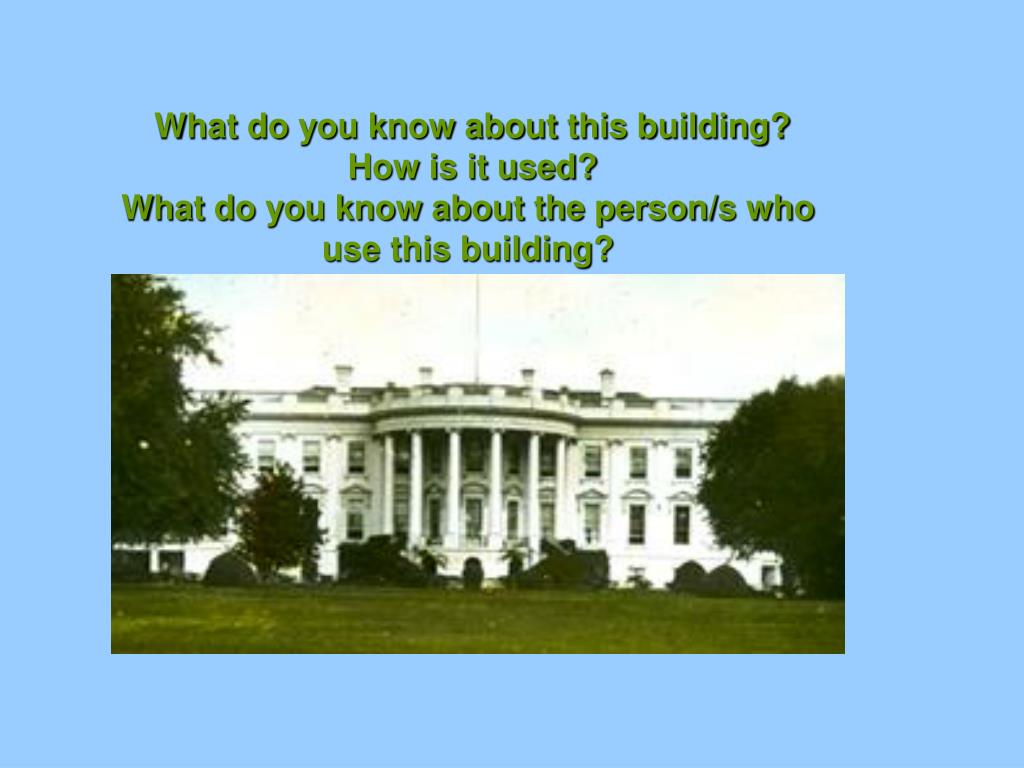 What do you know about this building?
How is it used?
What do you know about the person/s who use this building?